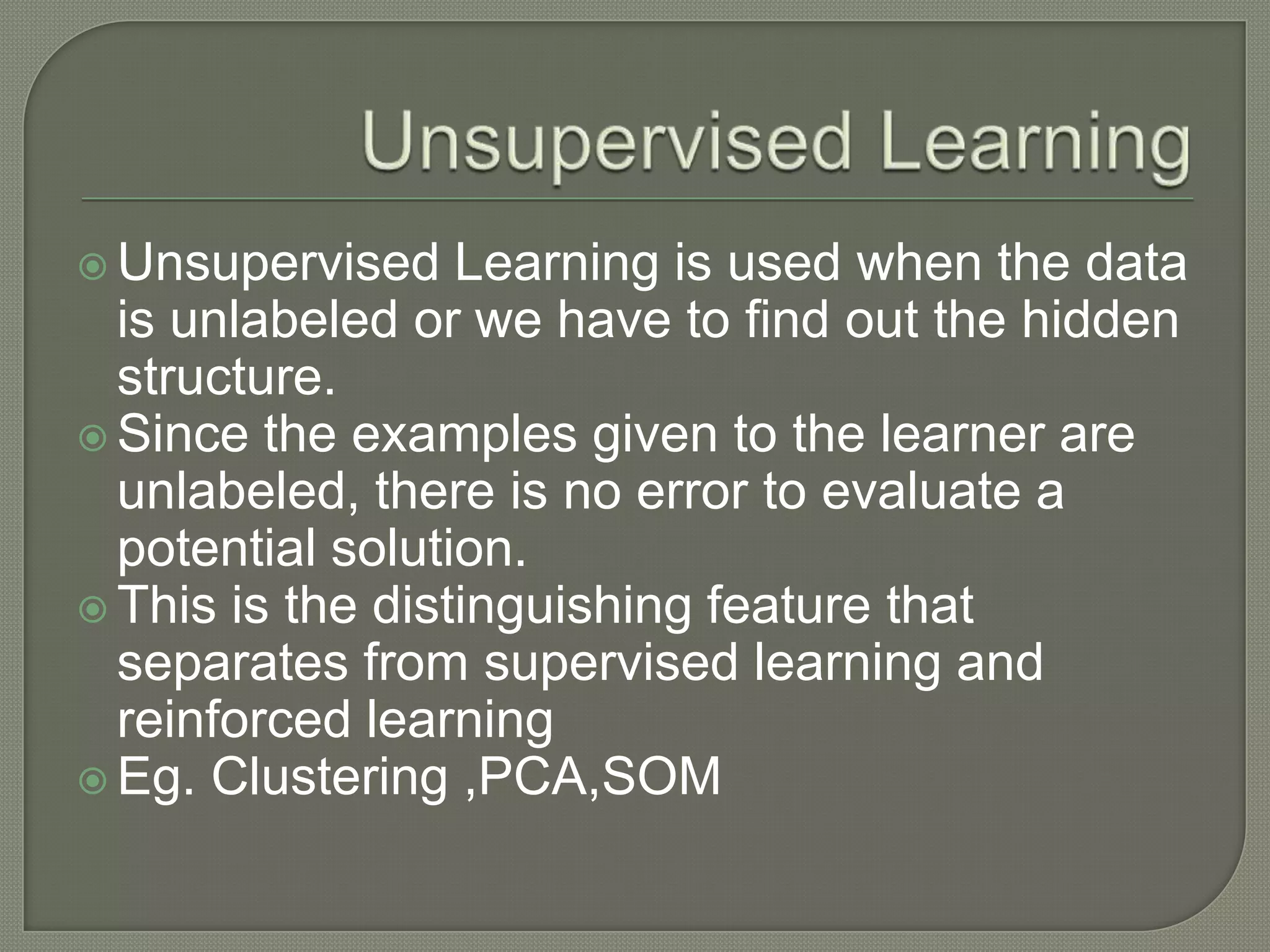 Unsupervised Learning

Unsupervised Learning is used when the data is unlabeled or we have to find out the hidden structure.

Since the examples given to the learner are unlabeled, there is no error to evaluate a potential solution.

This is the distinguishing feature that separates from supervised learning and reinforced learning

Eg. Clustering ,PCA,SOM